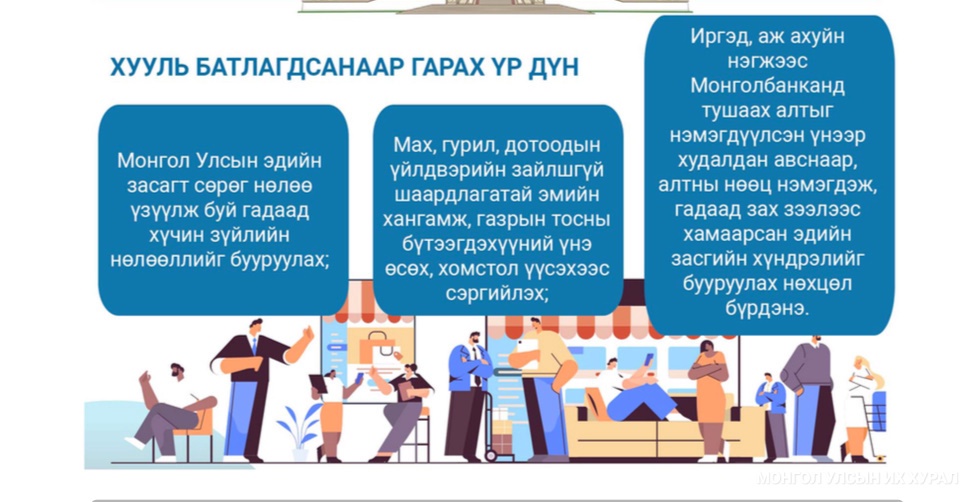 ХУУЛЬ БАТЛАГДСАНААР ГАРАХ ҮР ДҮН

Монгол Улсын эдийн засагт сөрөг нөлөө үзүүлж буй гадаад хүчин зүйлийн нөлөөллийг бууруулах;

Мах, гурил, дотоодын үйлдвэрийн зайлшгүй шаардлагатай эмийн хангамж, газрын тосны бүтээгдэхүүний үнэ өсөх, хомстол үүсэхээс сэргийлэх;

Иргэд, аж ахуйн нэгжээс Монголбанканд тушаах алтыг нэмэгдүүлсэн үнээр худалдан авснаар, алтны нөөц нэмэгдэж, гадаад зах зээлээс хамаарсан эдийн засгийн хүндрэлийг бууруулах нөхцөл бүрдэнэ.

МОНГОЛ УЛСЫН ИХ ХУРАЛ